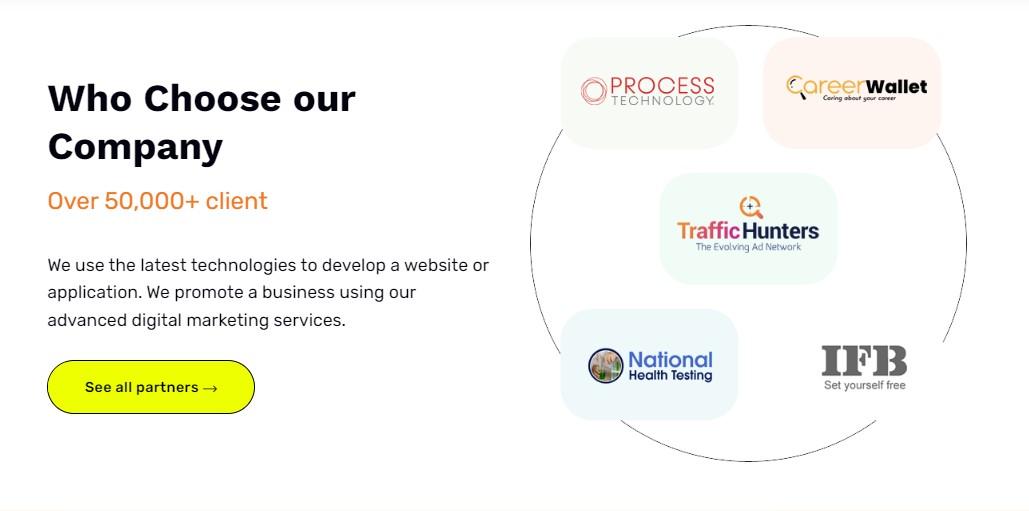 Who Choose our Company

Over 50,000+ client

We use the latest technologies to develop a website or application. We promote a business using our advanced digital marketing services.

See all partners →

PROCESS TECHNOLOGY

CareerWallet
Caring about your career

TrafficHunters
The Evolving Ad Network

National Health Testing

IFB
Set yourself free